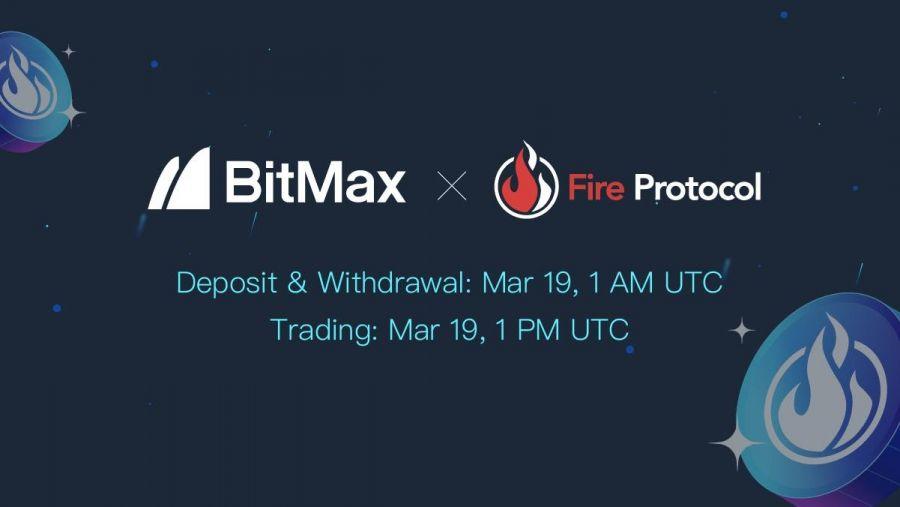 BitMax × Fire Protocol

Deposit & Withdrawal: Mar 19, 1 AM UTC
Trading: Mar 19, 1 PM UTC